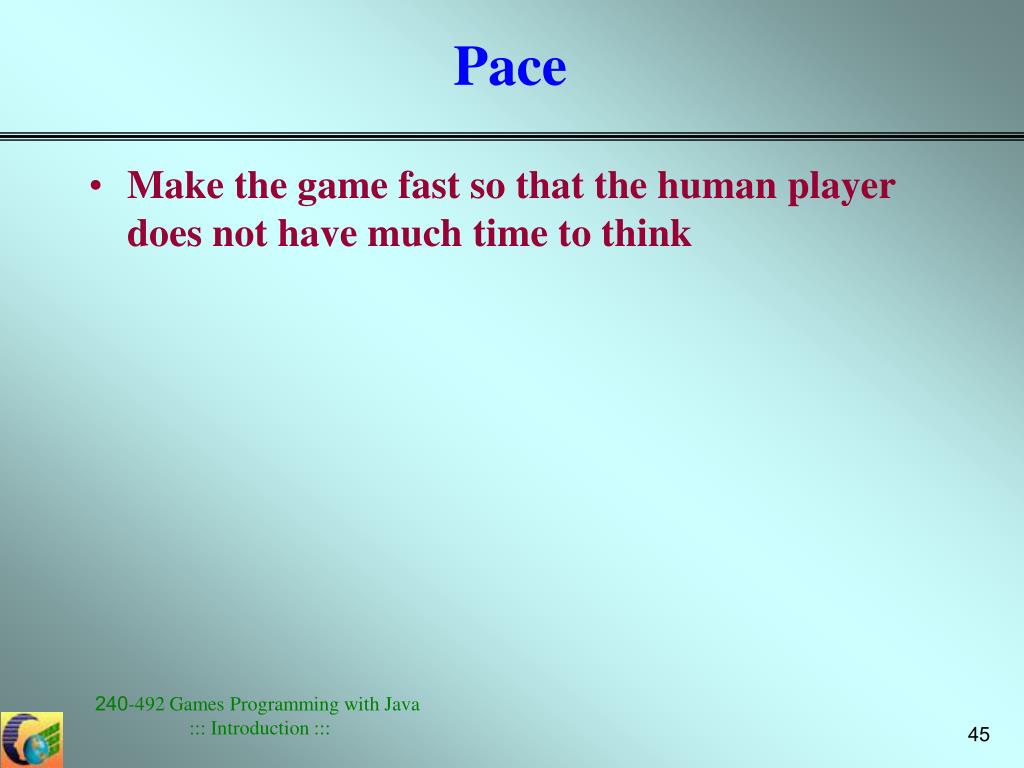 Pace

• Make the game fast so that the human player does not have much time to think

240-492 Games Programming with Java
::: Introduction :::

45